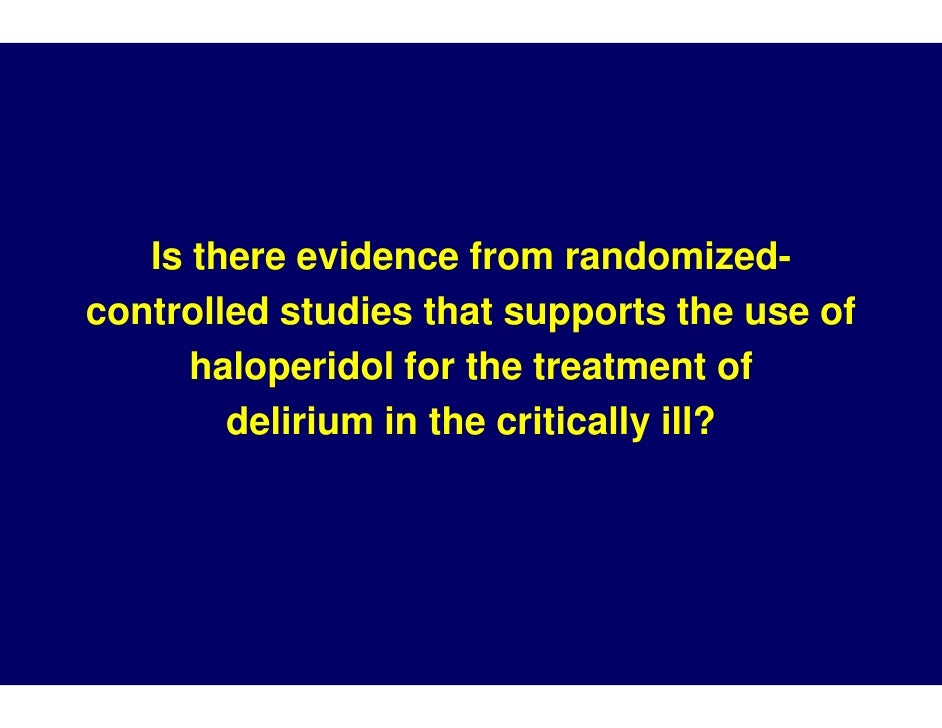 Is there evidence from randomized-controlled studies that supports the use of haloperidol for the treatment of delirium in the critically ill?